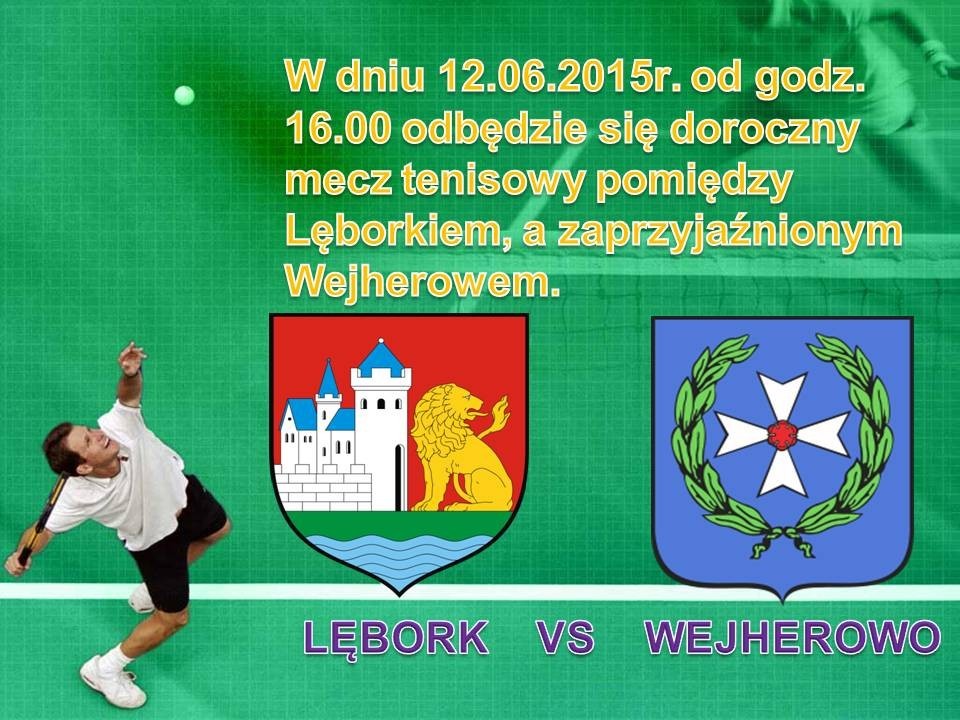 W dniu 12.06.2015r. od godz. 16.00 odbędzie się doroczny mecz tenisowy pomiędzy Lęborkiem, a zaprzyjaźnionym Wejherowem.

LĘBORK VS WEJHEROWO